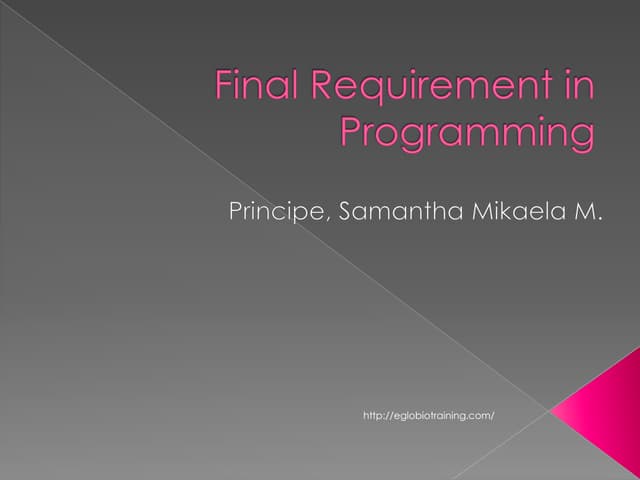 Final Requirement in Programming

Principe, Samantha Mikaela M.

http://eglobiotraining.com/